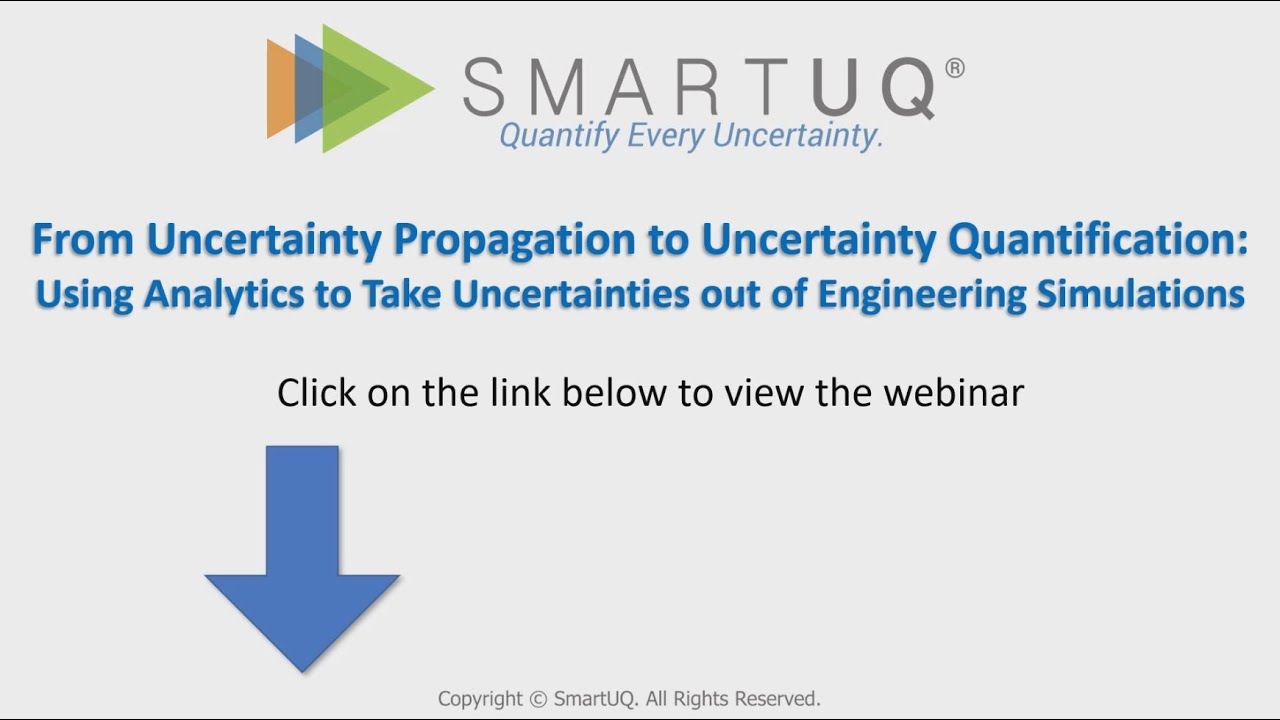 SMARTUQ®
Quantify Every Uncertainty.

From Uncertainty Propagation to Uncertainty Quantification:
Using Analytics to Take Uncertainties out of Engineering Simulations

Click on the link below to view the webinar

Copyright © SmartUQ. All Rights Reserved.